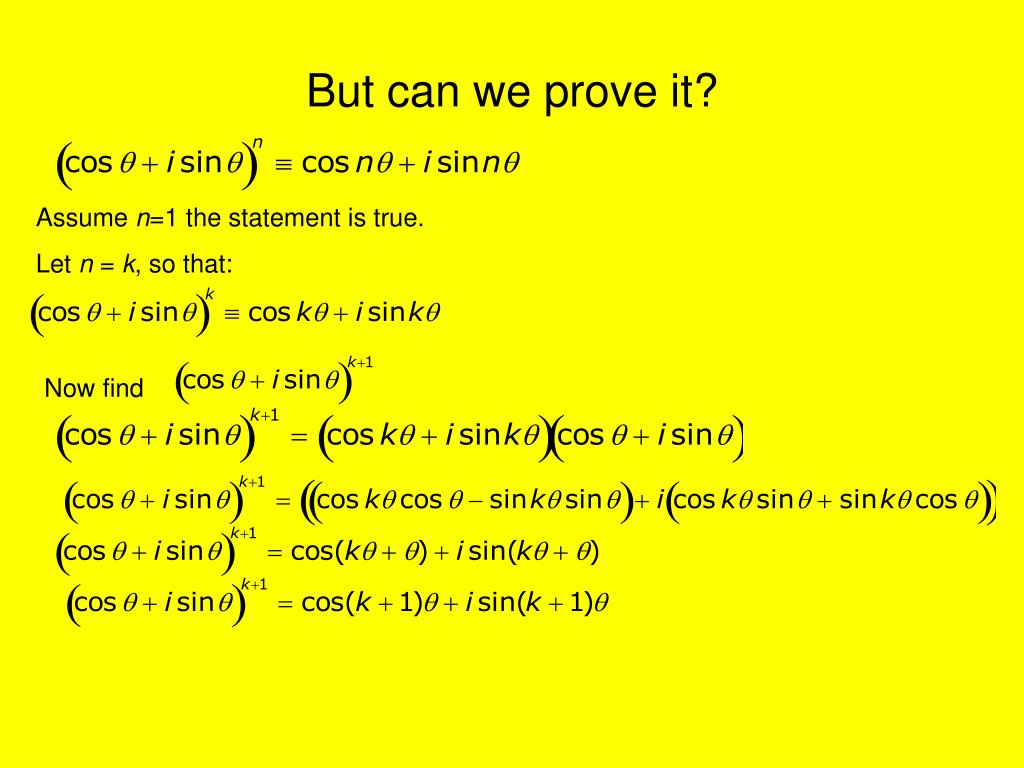 But can we prove it?

$(\cos\theta + i\sin\theta)^n \equiv \cos n\theta + i\sin n\theta$

Assume $n$=1 the statement is true.

Let $n = k$, so that:

$(\cos\theta + i\sin\theta)^k \equiv \cos k\theta + i\sin k\theta$

Now find $(\cos\theta + i\sin\theta)^{k+1}$

$(\cos\theta + i\sin\theta)^{k+1} = (\cos k\theta + i\sin k\theta)(\cos\theta + i\sin\theta)$

$(\cos\theta + i\sin\theta)^{k+1} = ((\cos k\theta\cos\theta - \sin k\theta\sin\theta) + i(\cos k\theta\sin\theta + \sin k\theta\cos\theta))$

$(\cos\theta + i\sin\theta)^{k+1} = \cos(k\theta + \theta) + i\sin(k\theta + \theta)$

$(\cos\theta + i\sin\theta)^{k+1} = \cos(k+1)\theta + i\sin(k+1)\theta$